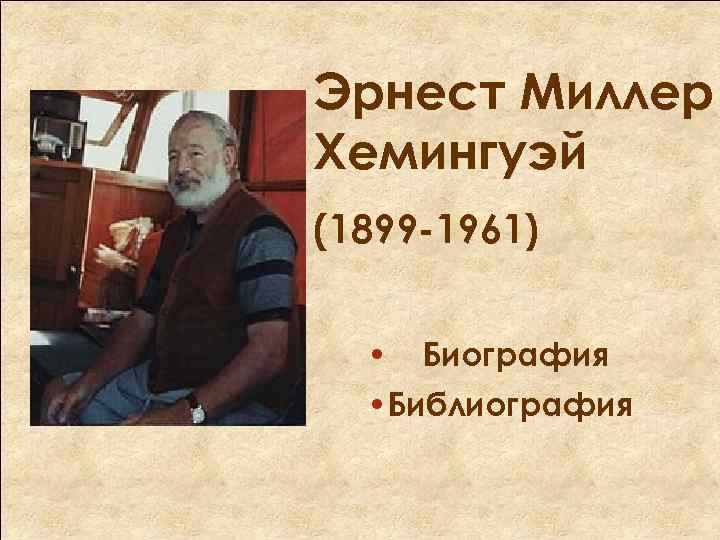 Эрнест Миллер Хемингуэй

(1899-1961)

• Биография
• Библиография